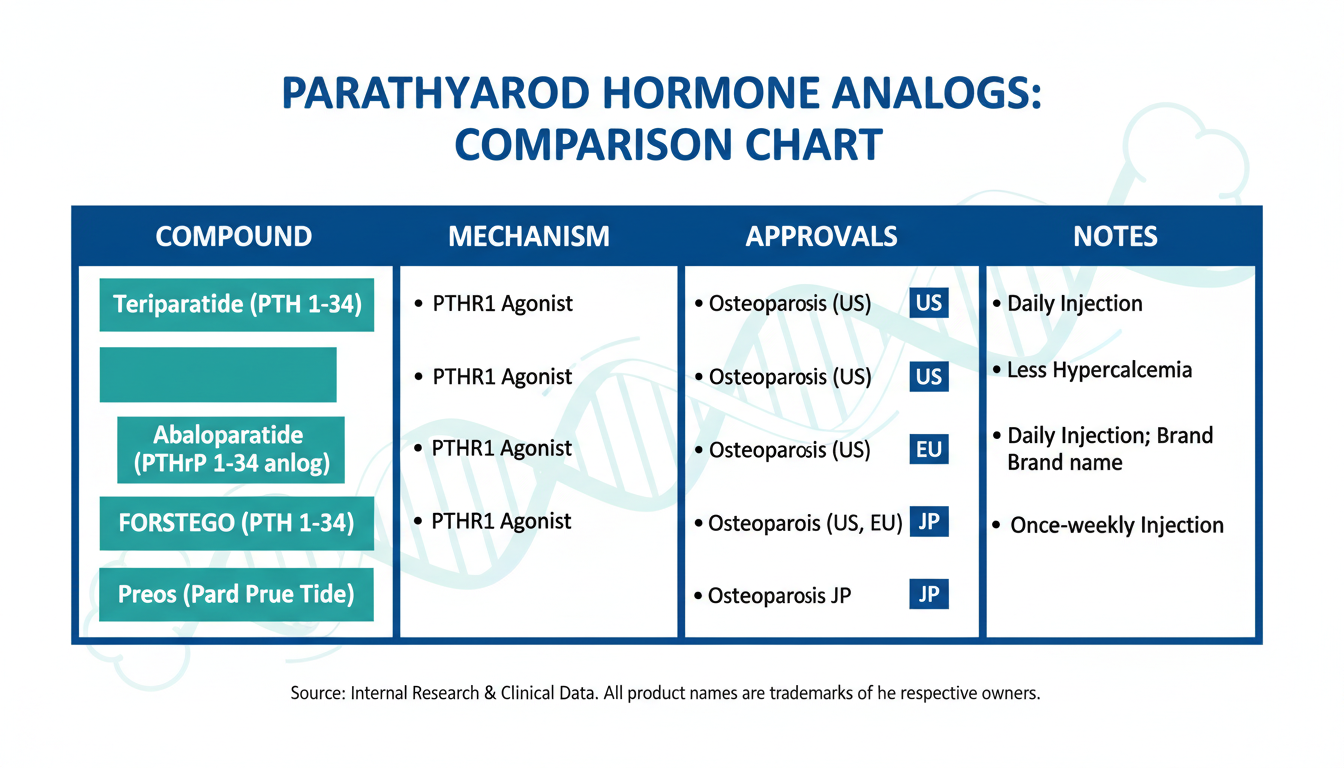 PARATHYAROD HORMONE ANALOGS: COMPARISON CHART

| COMPOUND | MECHANISM | APPROVALS | NOTES |
|---|---|---|---|
| Teriparatide (PTH 1-34) | • PTHR1 Agonist | • Osteoparosis (US) US | • Daily Injection |
| | • PTHR1 Agonist | • Osteoparosis (US) US | • Less Hypercalcemia |
| Abaloparatide (PTHrP 1-34 anlog) | • PTHR1 Agonist | • Osteoparosis (US) EU | • Daily Injection; Brand Brand name |
| FORSTEGO (PTH 1-34) | • PTHR1 Agonist | • Osteoparois (US, EU) JP | • Once-weekly Injection |
| Preos (Pard Prue Tide) | | • Osteoparosis JP JP | |

Source: Internal Research & Clinical Data. All product names are trademarks of he respective owners.